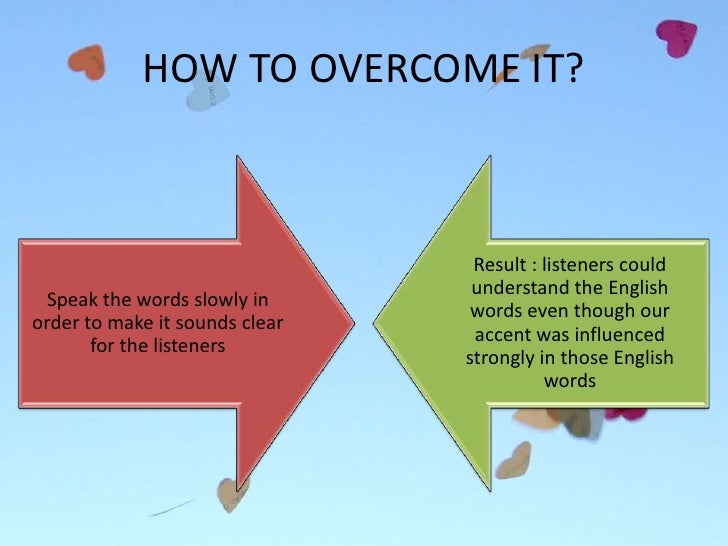 HOW TO OVERCOME IT?

Speak the words slowly in order to make it sounds clear for the listeners

Result : listeners could understand the English words even though our accent was influenced strongly in those English words